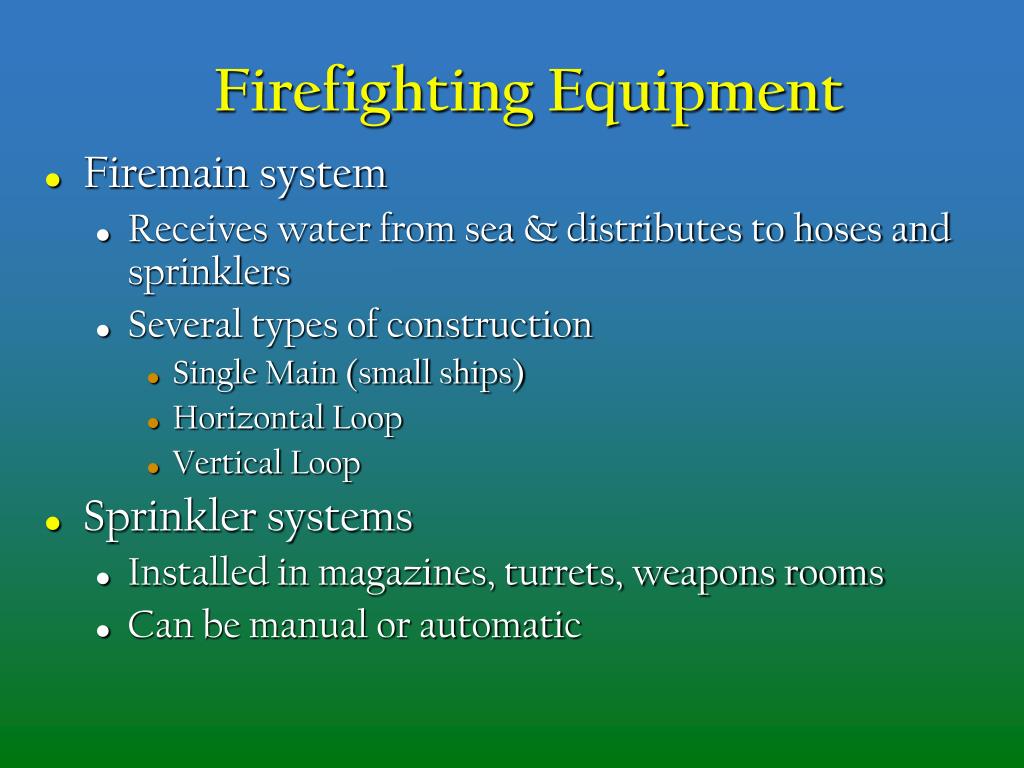 Firefighting Equipment

- Firemain system
  - Receives water from sea & distributes to hoses and sprinklers
  - Several types of construction
    - Single Main (small ships)
    - Horizontal Loop
    - Vertical Loop
- Sprinkler systems
  - Installed in magazines, turrets, weapons rooms
  - Can be manual or automatic